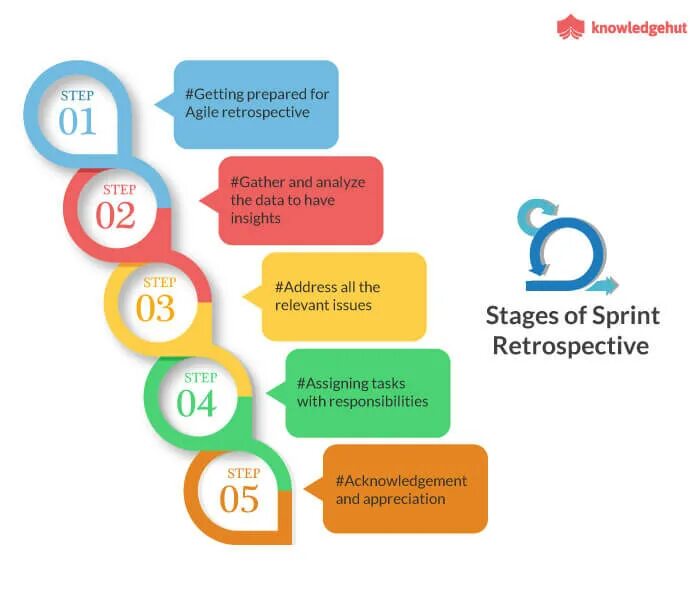 knowledgehut

STEP 01
#Getting prepared for Agile retrospective

STEP 02
#Gather and analyze the data to have insights

STEP 03
#Address all the relevant issues

STEP 04
#Assigning tasks with responsibilities

STEP 05
#Acknowledgement and appreciation

Stages of Sprint Retrospective